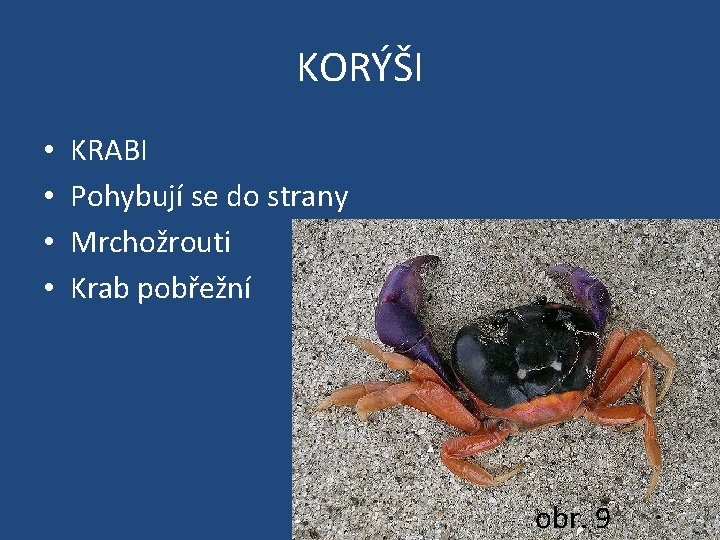 KORÝŠI

• KRABI
• Pohybují se do strany
• Mrchožrouti
• Krab pobřežní

obr. 9